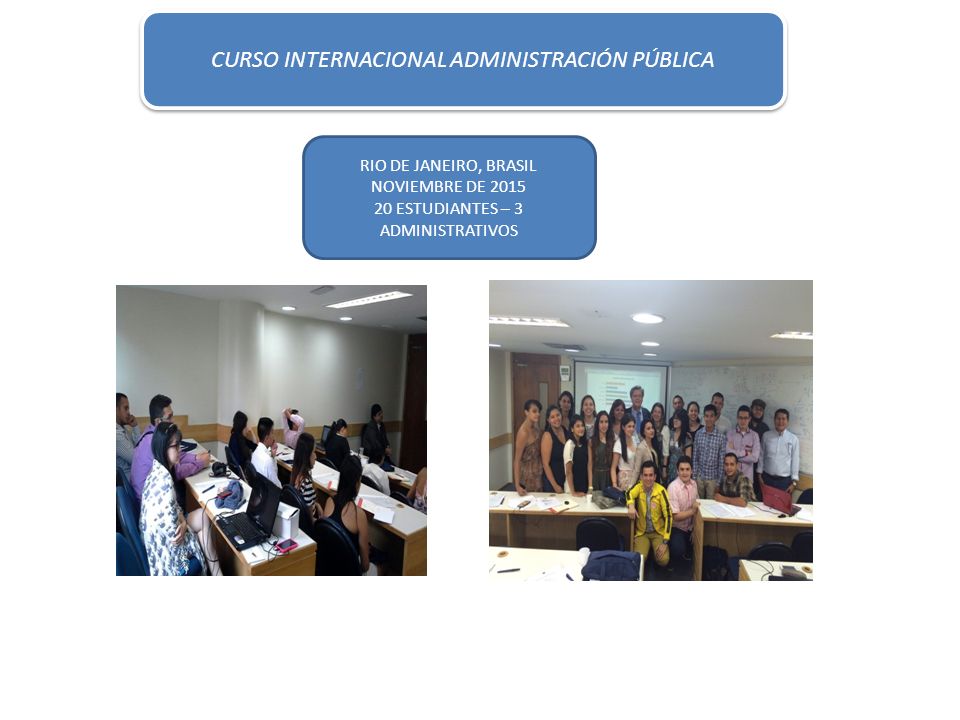 CURSO INTERNACIONAL ADMINISTRACIÓN PÚBLICA

RIO DE JANEIRO, BRASIL
NOVIEMBRE DE 2015
20 ESTUDIANTES – 3 ADMINISTRATIVOS